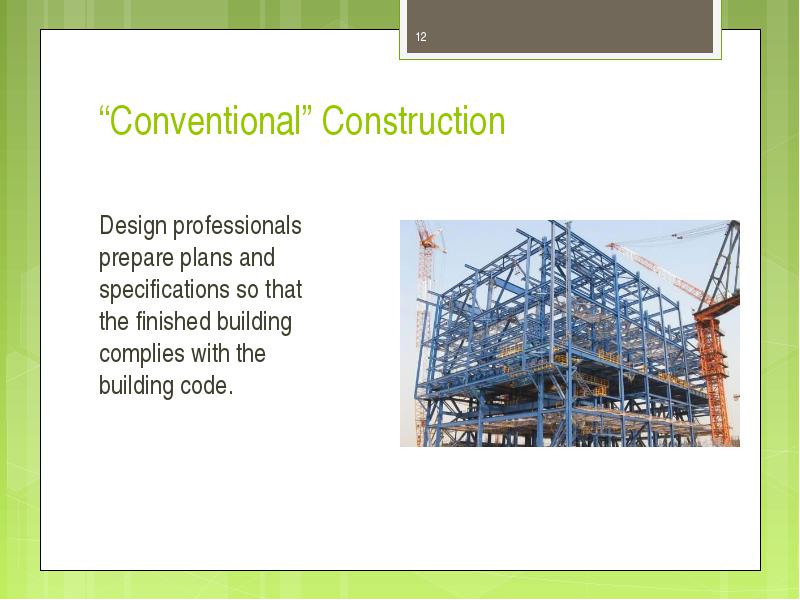 12

“Conventional” Construction

Design professionals prepare plans and specifications so that the finished building complies with the building code.